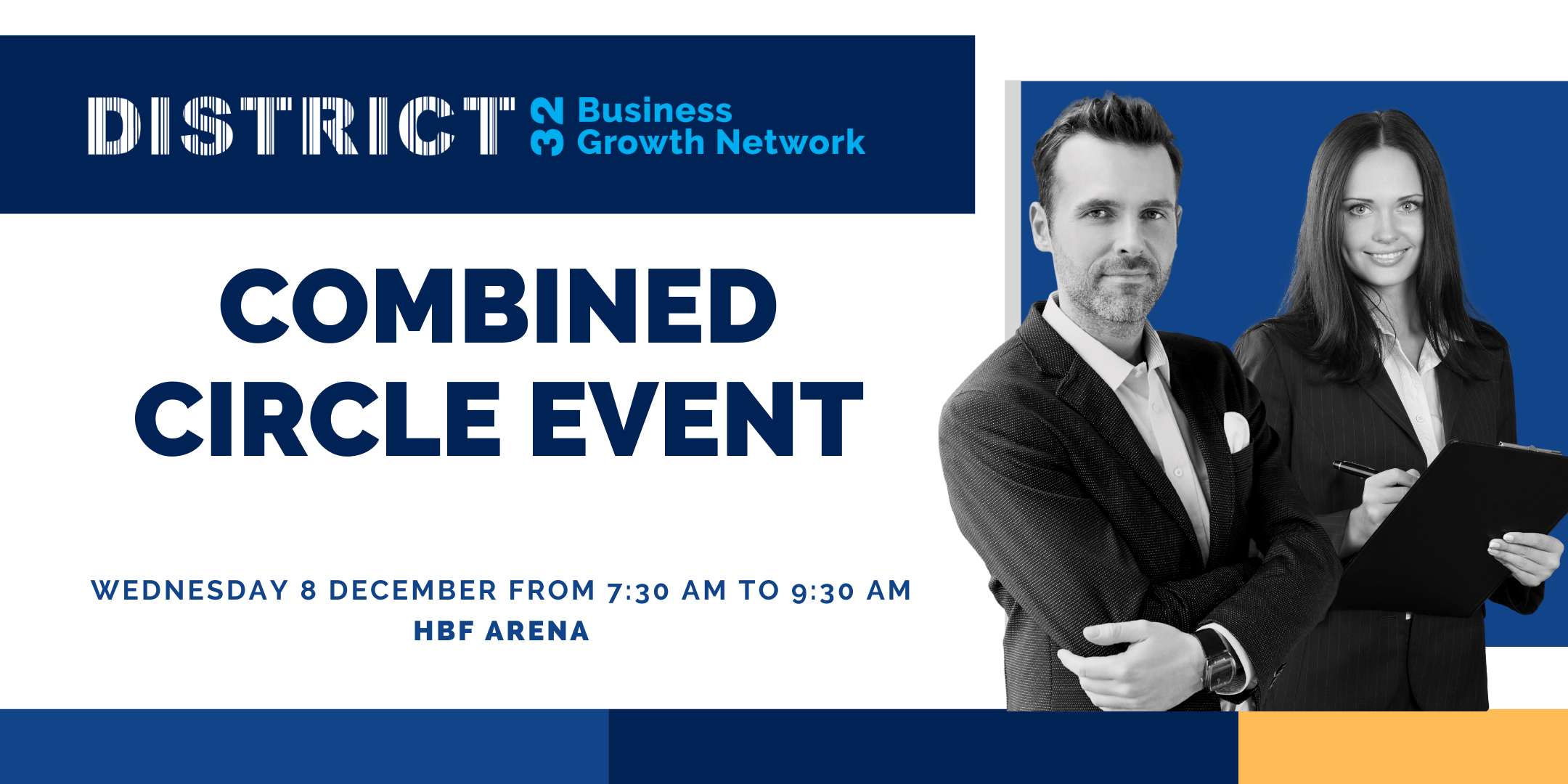 DISTRICT 32 Business Growth Network

COMBINED CIRCLE EVENT

WEDNESDAY 8 DECEMBER FROM 7:30 AM TO 9:30 AM
HBF ARENA